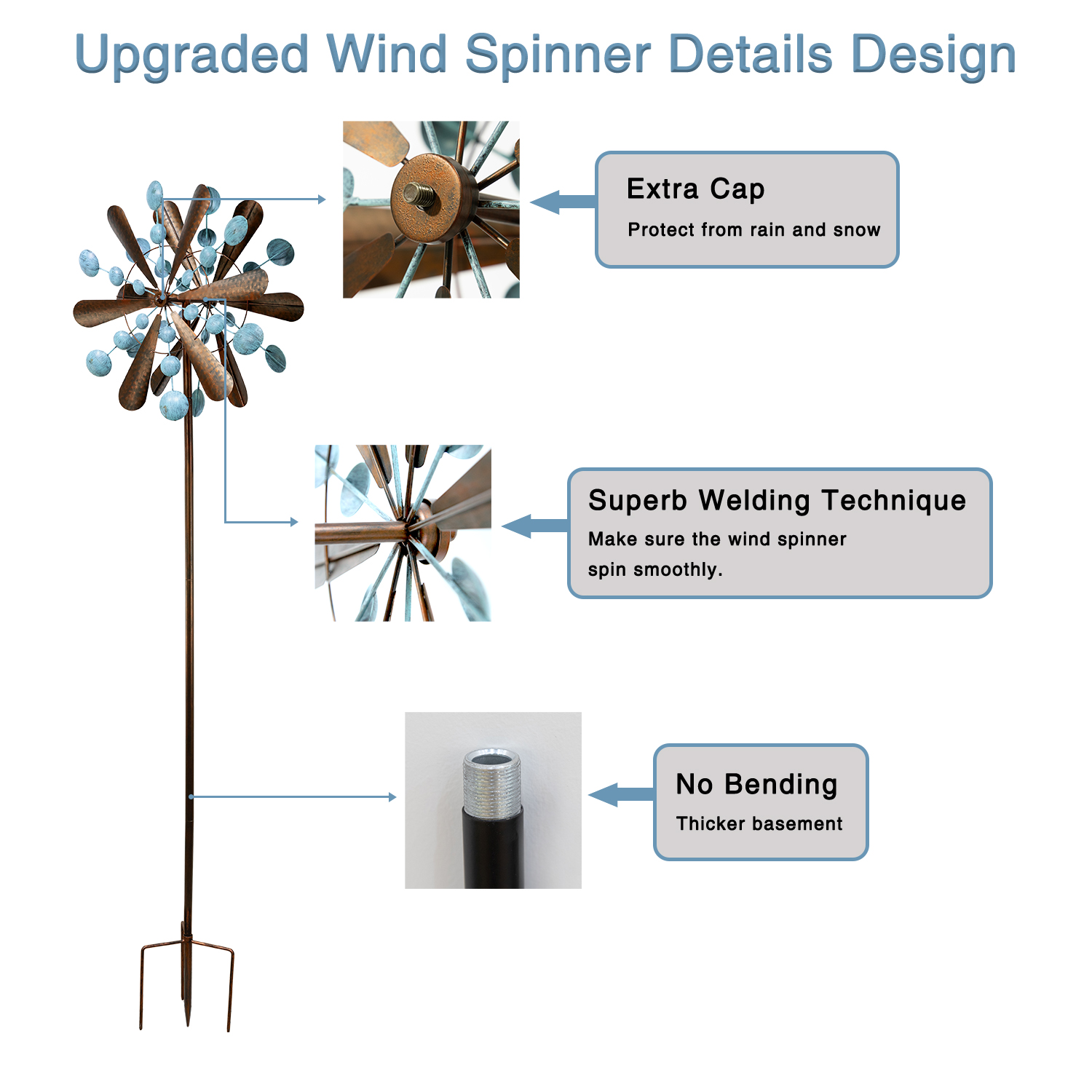 Upgraded Wind Spinner Details Design

Extra Cap

Protect from rain and snow

Superb Welding Technique

Make sure the wind spinner spin smoothly.

No Bending

Thicker basement